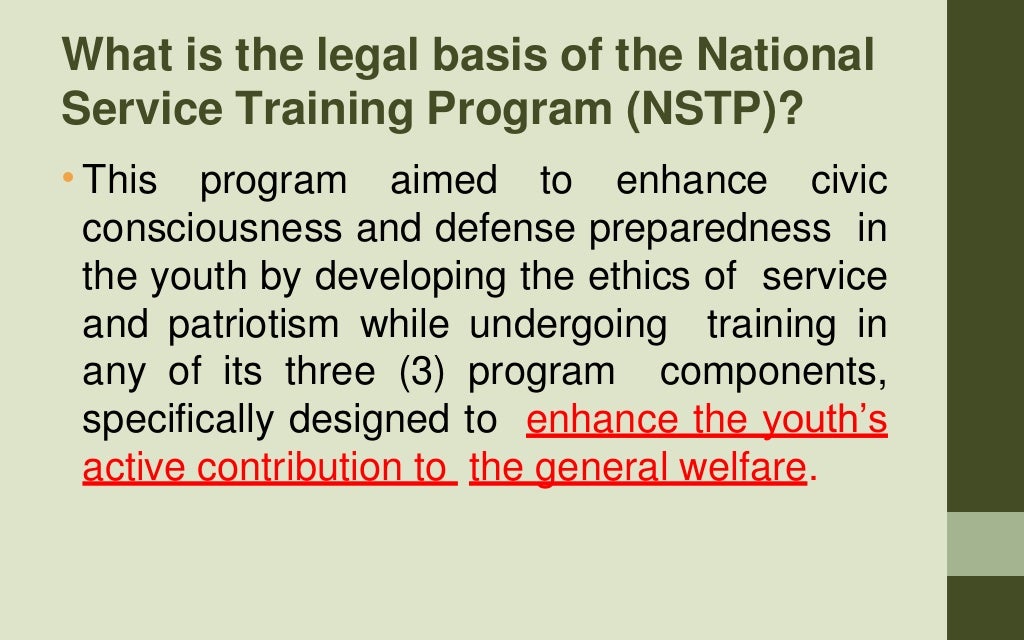 What is the legal basis of the National Service Training Program (NSTP)?

• This program aimed to enhance civic consciousness and defense preparedness in the youth by developing the ethics of service and patriotism while undergoing training in any of its three (3) program components, specifically designed to enhance the youth's active contribution to the general welfare.